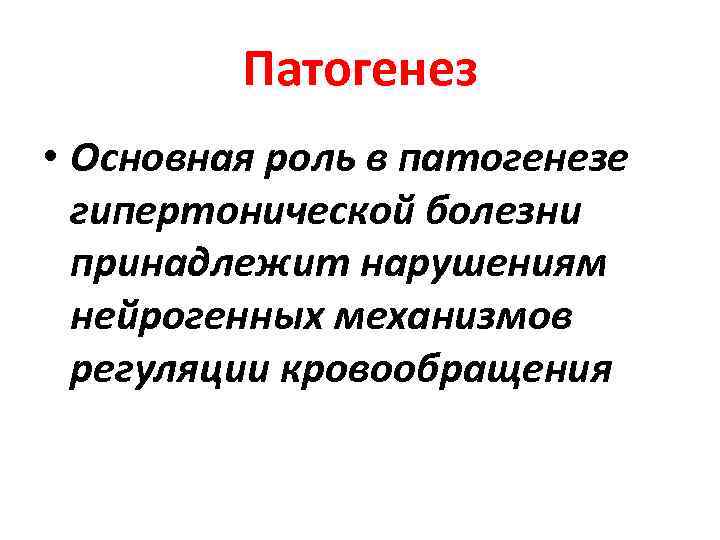 Патогенез

• Основная роль в патогенезе гипертонической болезни принадлежит нарушениям нейрогенных механизмов регуляции кровообращения